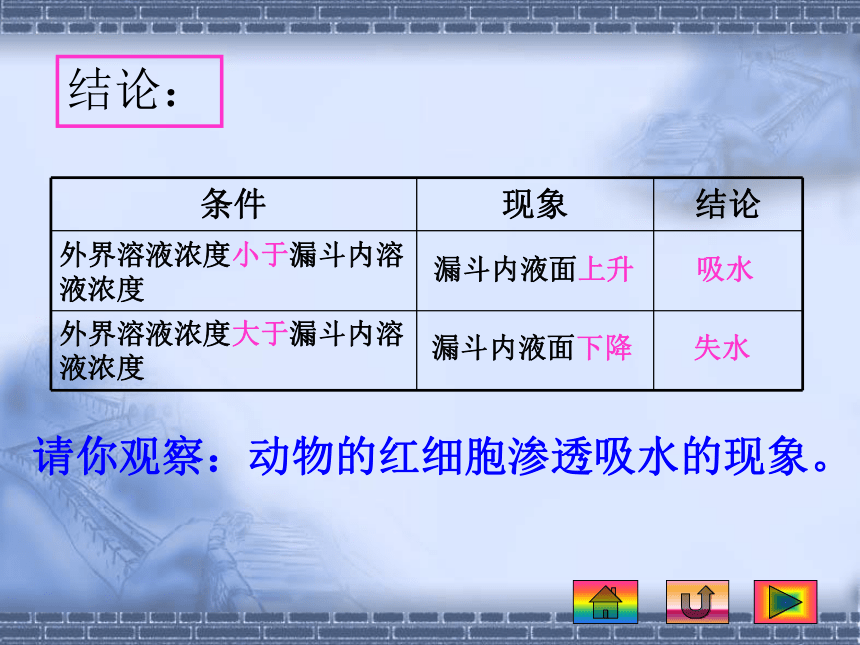 结论：

| 条件 | 现象 | 结论 |
|---|---|---|
| 外界溶液浓度小于漏斗内溶液浓度 | 漏斗内液面上升 | 吸水 |
| 外界溶液浓度大于漏斗内溶液浓度 | 漏斗内液面下降 | 失水 |

请你观察：动物的红细胞渗透吸水的现象。